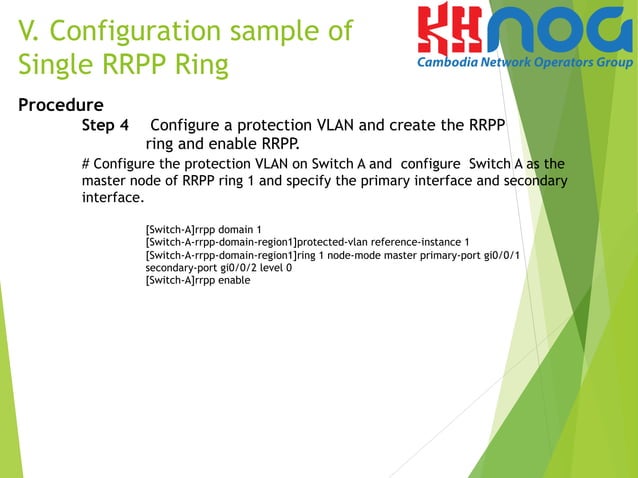 V. Configuration sample of Single RRPP Ring

KHNOG
Cambodia Network Operators Group

Procedure

Step 4 Configure a protection VLAN and create the RRPP ring and enable RRPP.

# Configure the protection VLAN on Switch A and configure Switch A as the master node of RRPP ring 1 and specify the primary interface and secondary interface.

[Switch-A]rrpp domain 1
[Switch-A-rrpp-domain-region1]protected-vlan reference-instance 1
[Switch-A-rrpp-domain-region1]ring 1 node-mode master primary-port gi0/0/1 secondary-port gi0/0/2 level 0
[Switch-A]rrpp enable